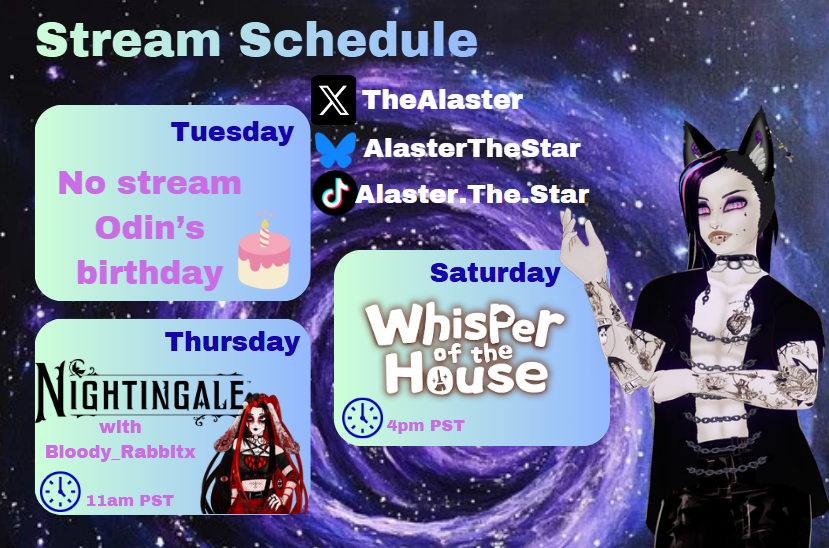 Stream Schedule

TheAlaster
AlasterTheStar
Alaster.The.Star

Tuesday
No stream Odin's birthday

Thursday
NIGHTINGALE
with Bloody_Rabbitx
11am PST

Saturday
Whisper of the House
4pm PST